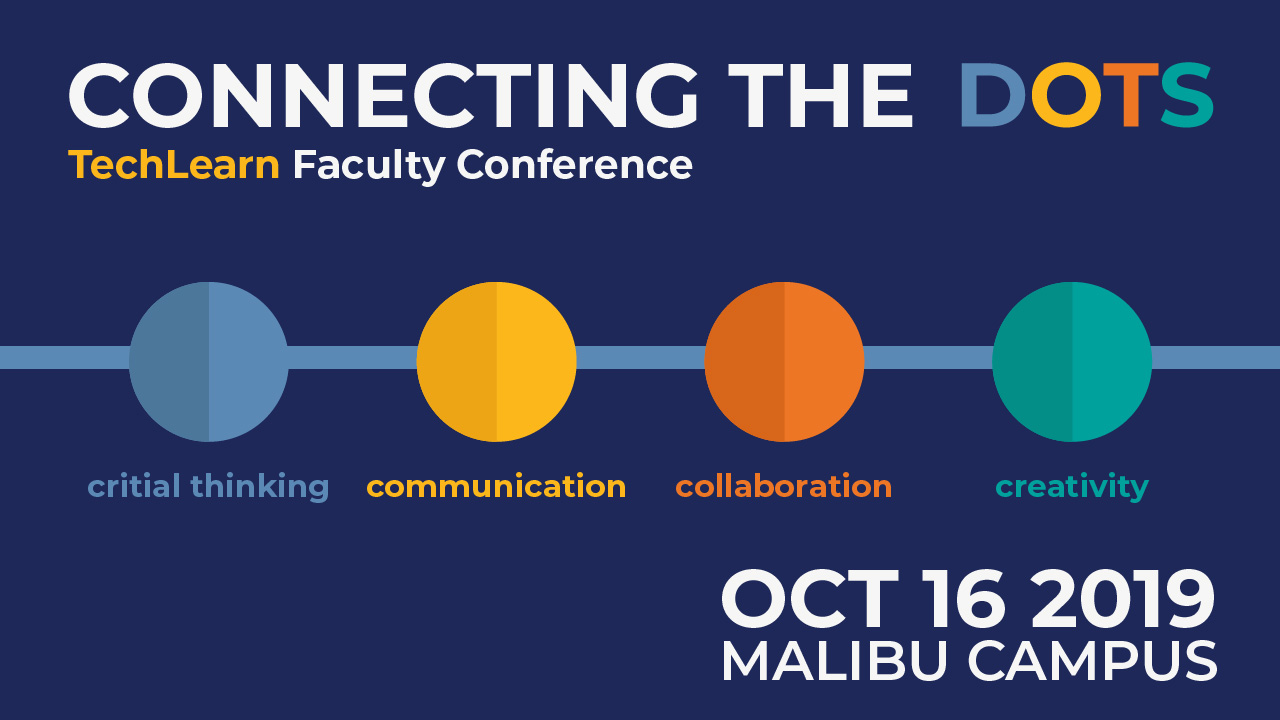 CONNECTING THE DOTS
TechLearn Faculty Conference

critial thinking
communication
collaboration
creativity

OCT 16 2019
MALIBU CAMPUS